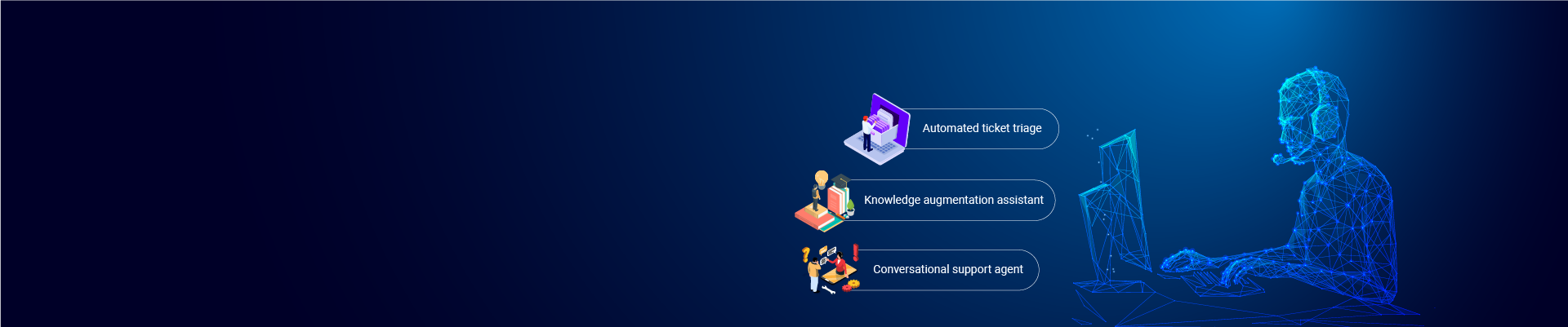 Automated ticket triage

Knowledge augmentation assistant

Conversational support agent